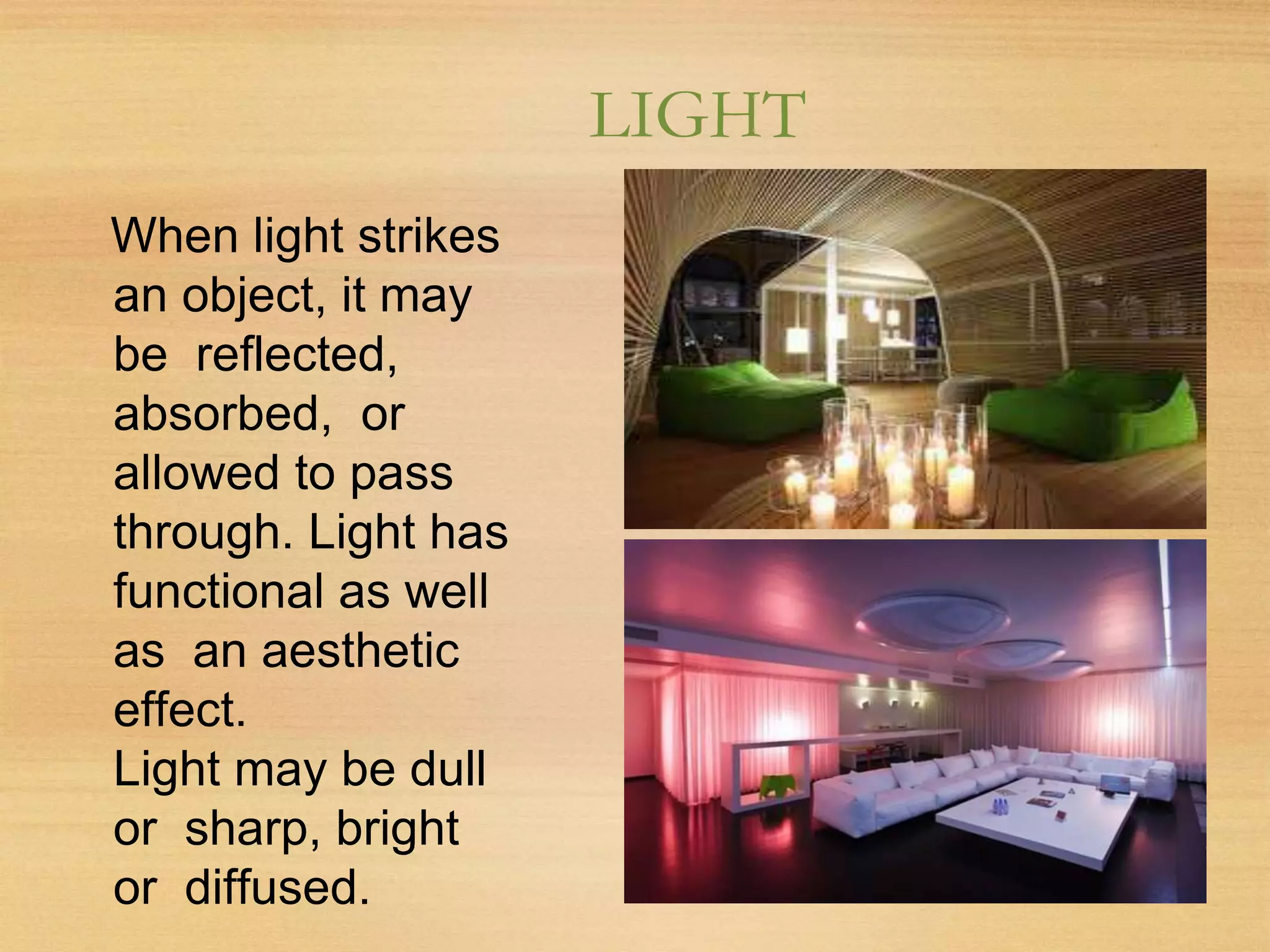 LIGHT

When light strikes an object, it may be reflected, absorbed, or allowed to pass through. Light has functional as well as an aesthetic effect.
Light may be dull or sharp, bright or diffused.